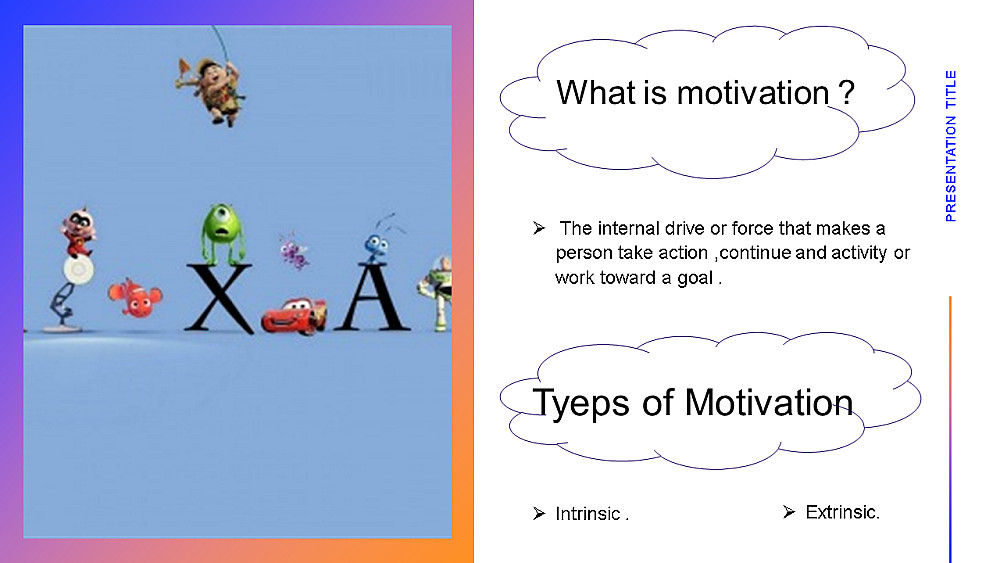 X A

What is motivation ?

➢ The internal drive or force that makes a person take action ,continue and activity or work toward a goal .

Tyeps of Motivation

➢ Intrinsic .

➢ Extrinsic.

PRESENTATION TITLE